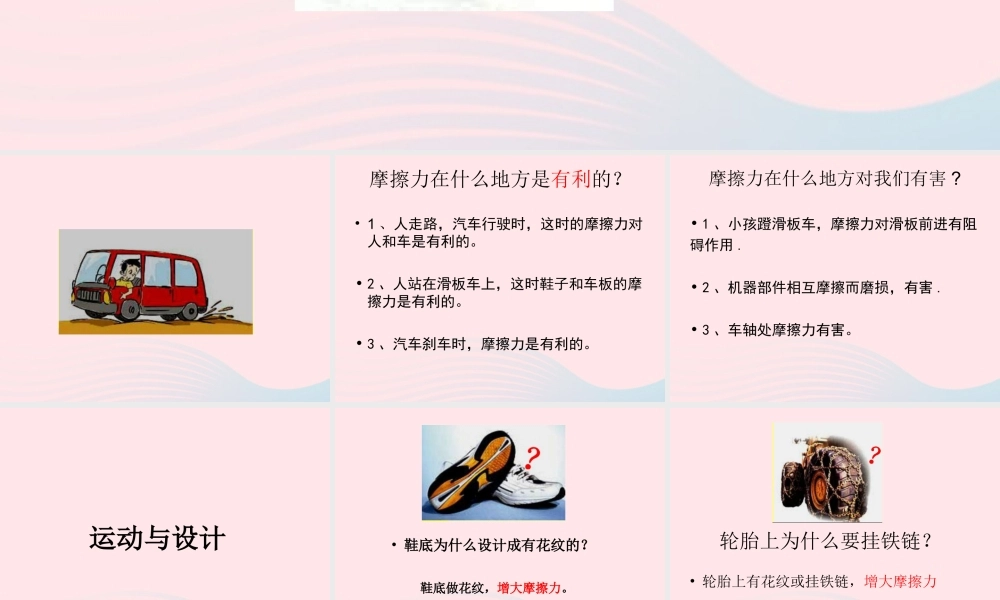 摩擦力在什么地方是有利的？

• 1 、人走路，汽车行驶时，这时的摩擦力对人和车是有利的。

• 2 、人站在滑板车上，这时鞋子和车板的摩擦力是有利的。

• 3 、汽车刹车时，摩擦力是有利的。

摩擦力在什么地方对我们有害？

• 1 、小孩蹬滑板车，摩擦力对滑板前进有阻碍作用 .

• 2 、机器部件相互摩擦而磨损，有害 .

• 3 、车轴处摩擦力有害。

运动与设计

?

• 鞋底为什么设计成有花纹的？

鞋底做花纹，增大摩擦力。

?

轮胎上为什么要挂铁链？

• 轮胎上有花纹或挂铁链，增大摩擦力